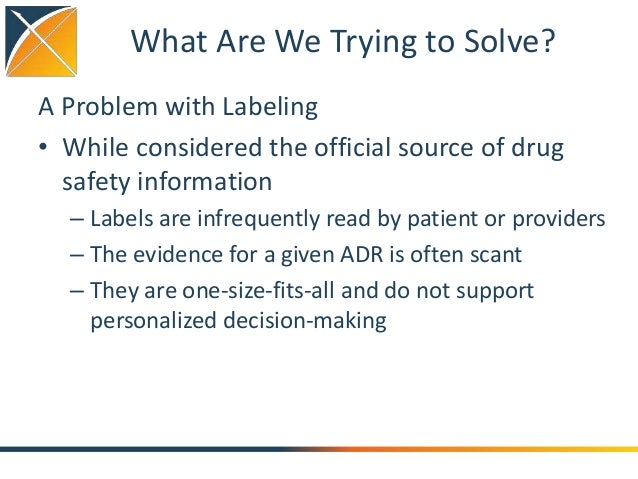 What Are We Trying to Solve?

A Problem with Labeling

• While considered the official source of drug safety information
 – Labels are infrequently read by patient or providers
 – The evidence for a given ADR is often scant
 – They are one-size-fits-all and do not support personalized decision-making